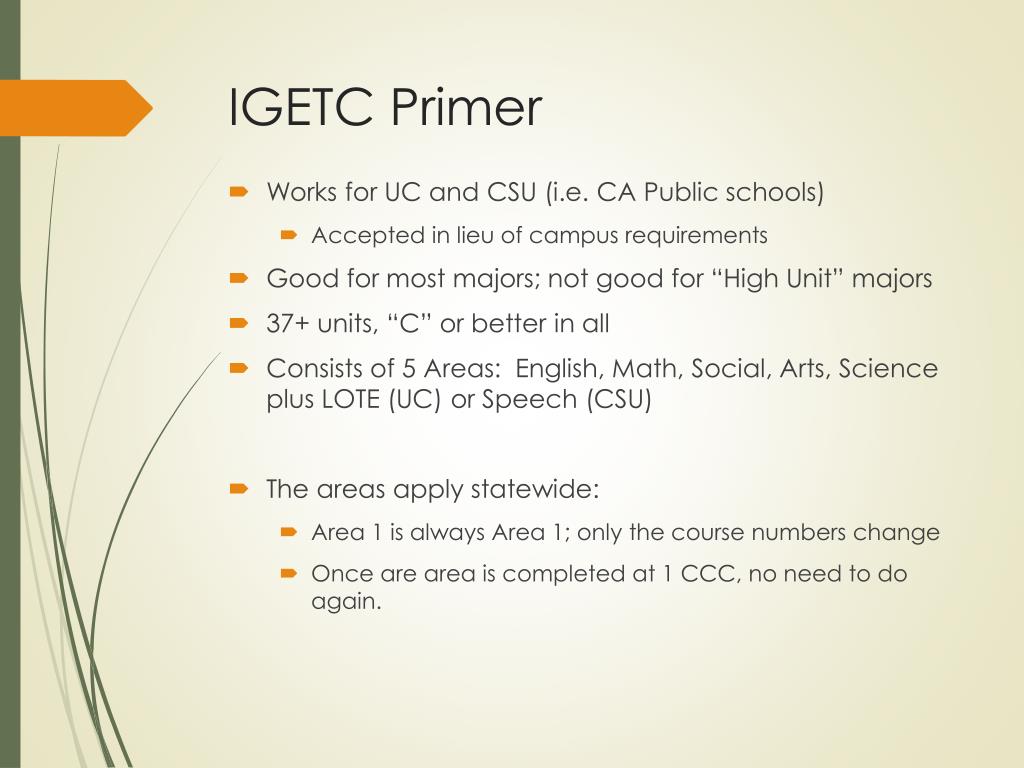 IGETC Primer

Works for UC and CSU (i.e. CA Public schools)

Accepted in lieu of campus requirements

Good for most majors; not good for “High Unit” majors

37+ units, “C” or better in all

Consists of 5 Areas: English, Math, Social, Arts, Science plus LOTE (UC) or Speech (CSU)

The areas apply statewide:

Area 1 is always Area 1; only the course numbers change

Once are area is completed at 1 CCC, no need to do again.